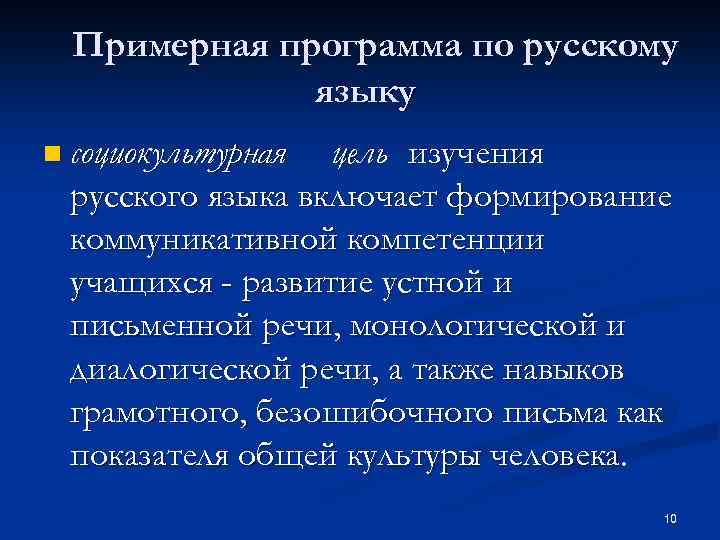 Примерная программа по русскому языку

социокультурная цель изучения русского языка включает формирование коммуникативной компетенции учащихся - развитие устной и письменной речи, монологической и диалогической речи, а также навыков грамотного, безошибочного письма как показателя общей культуры человека.

10